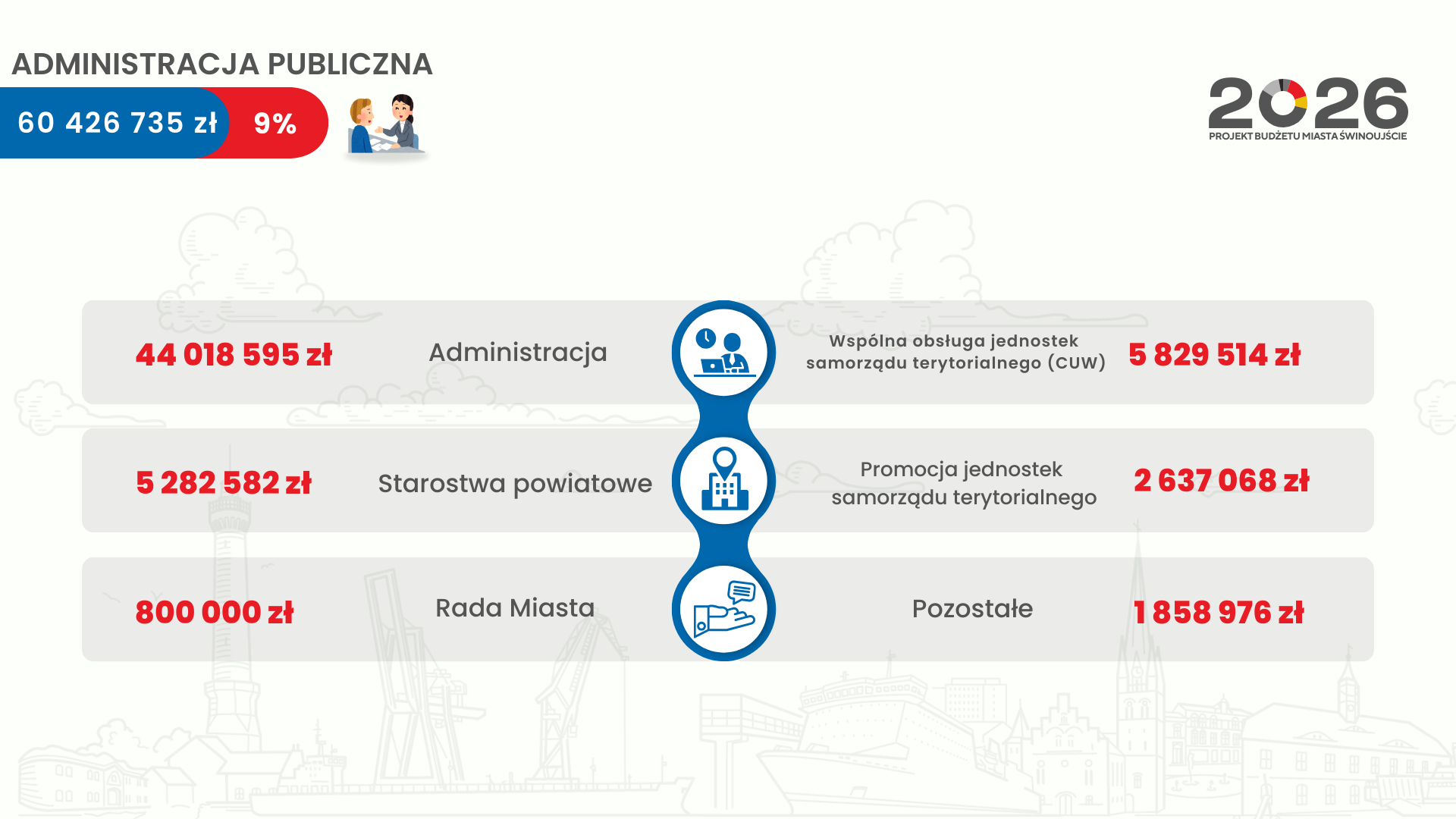 ADMINISTRACJA PUBLICZNA

60 426 735 zł 9%

2026
PROJEKT BUDŻETU MIASTA ŚWINOUJŚCIE

44 018 595 zł Administracja

Wspólna obsługa jednostek samorządu terytorialnego (CUW) 5 829 514 zł

5 282 582 zł Starostwa powiatowe

Promocja jednostek samorządu terytorialnego 2 637 068 zł

800 000 zł Rada Miasta

Pozostałe 1 858 976 zł